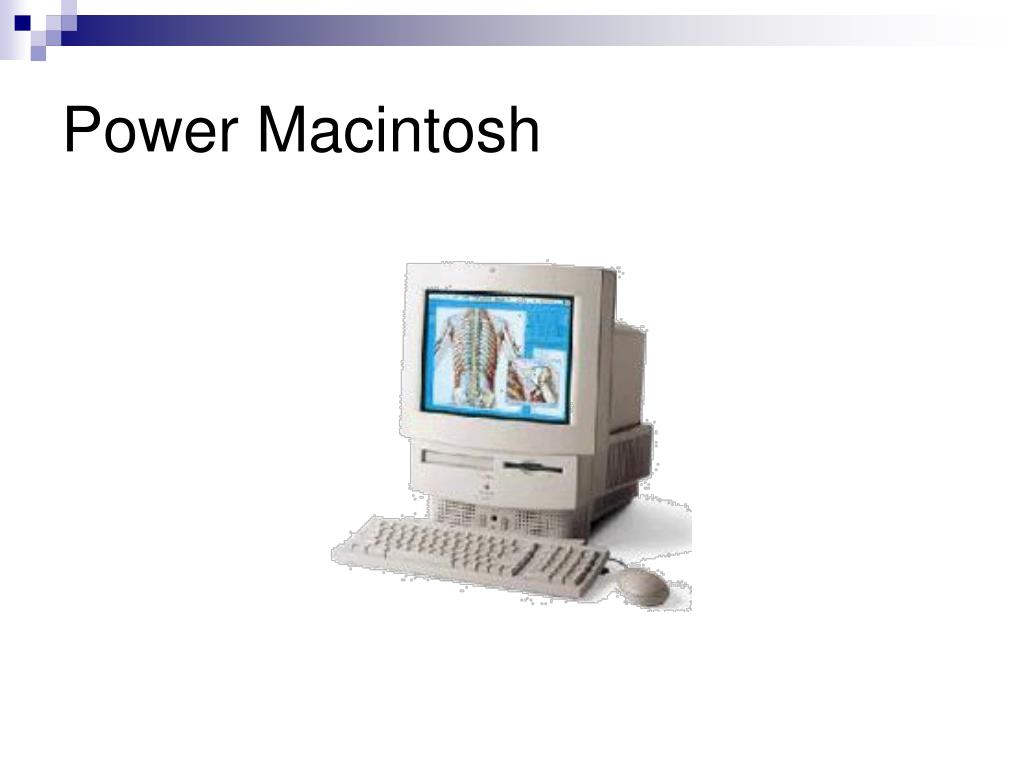 Power Macintosh